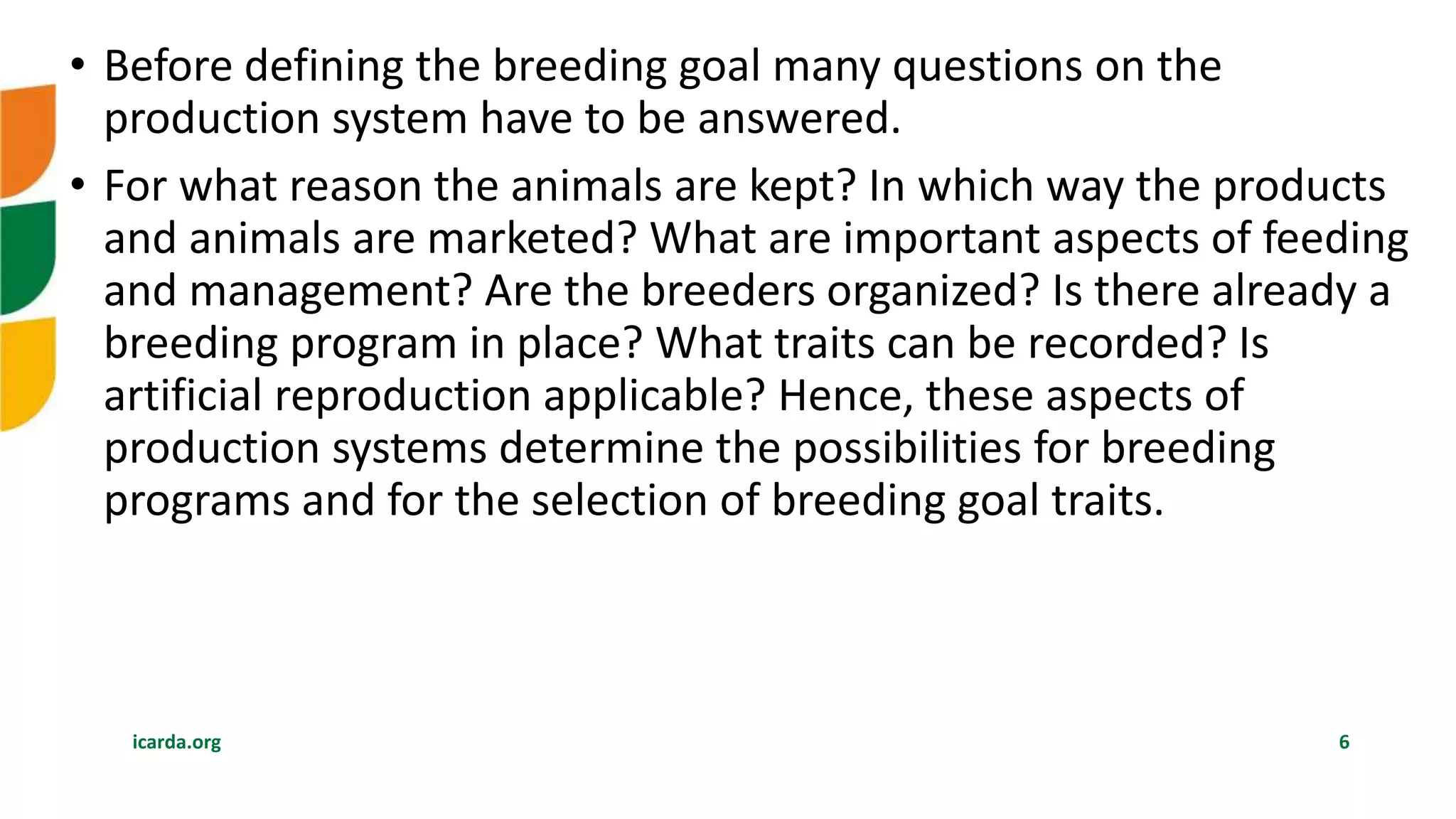 • Before defining the breeding goal many questions on the production system have to be answered.

• For what reason the animals are kept? In which way the products and animals are marketed? What are important aspects of feeding and management? Are the breeders organized? Is there already a breeding program in place? What traits can be recorded? Is artificial reproduction applicable? Hence, these aspects of production systems determine the possibilities for breeding programs and for the selection of breeding goal traits.

icarda.org

6